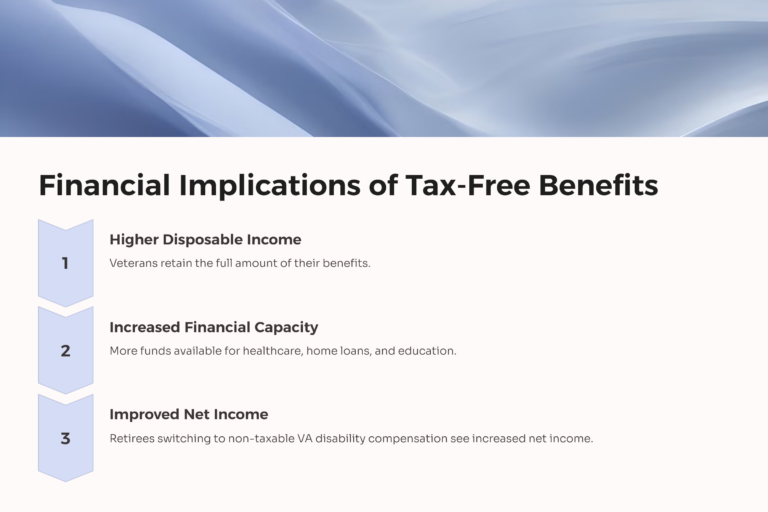 Financial Implications of Tax-Free Benefits

1

Higher Disposable Income

Veterans retain the full amount of their benefits.

2

Increased Financial Capacity

More funds available for healthcare, home loans, and education.

3

Improved Net Income

Retirees switching to non-taxable VA disability compensation see increased net income.